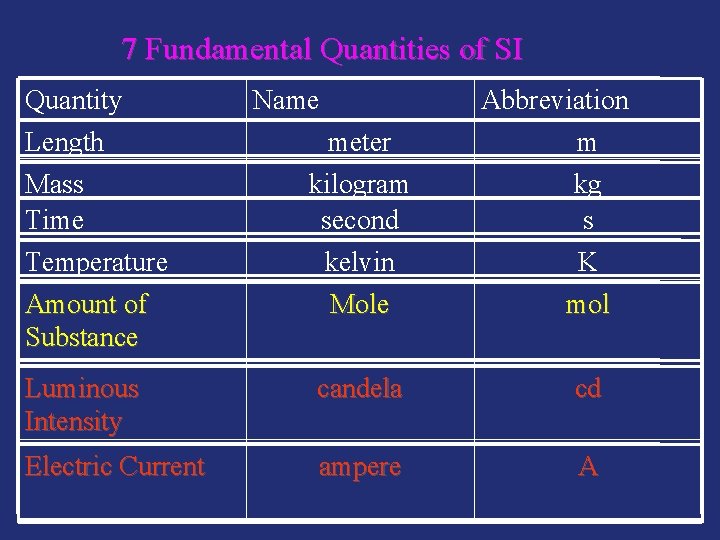 7 Fundamental Quantities of SI

| Quantity | Name | Abbreviation |
|---|---|---|
| Length | meter | m |
| Mass | kilogram | kg |
| Time | second | s |
| Temperature | kelvin | K |
| Amount of Substance | Mole | mol |
| Luminous Intensity | candela | cd |
| Electric Current | ampere | A |